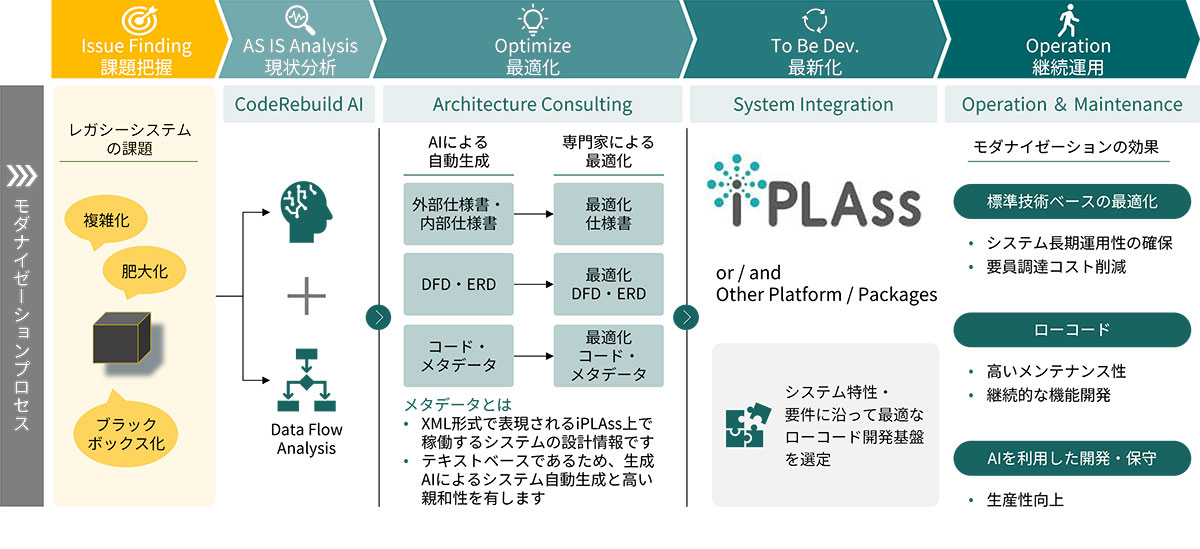 Issue Finding
課題把握

AS IS Analysis
現状分析

Optimize
最適化

To Be Dev.
最新化

Operation
継続運用

モダナイゼーションプロセス

レガシーシステムの課題

複雑化

肥大化

ブラックボックス化

CodeRebuild AI

Data Flow Analysis

Architecture Consulting

AIによる自動生成

専門家による最適化

外部仕様書・内部仕様書

最適化仕様書

DFD・ERD

最適化 DFD・ERD

コード・メタデータ

最適化コード・メタデータ

メタデータとは
• XML形式で表現されるiPLAss上で稼働するシステムの設計情報です
• テキストベースであるため、生成AIによるシステム自動生成と高い親和性を有します

System Integration

iPLAss

or / and
Other Platform / Packages

システム特性・要件に沿って最適なローコード開発基盤を選定

Operation & Maintenance

モダナイゼーションの効果

標準技術ベースの最適化
• システム長期運用性の確保
• 要員調達コスト削減

ローコード
• 高いメンテナンス性
• 継続的な機能開発

AIを利用した開発・保守
• 生産性向上